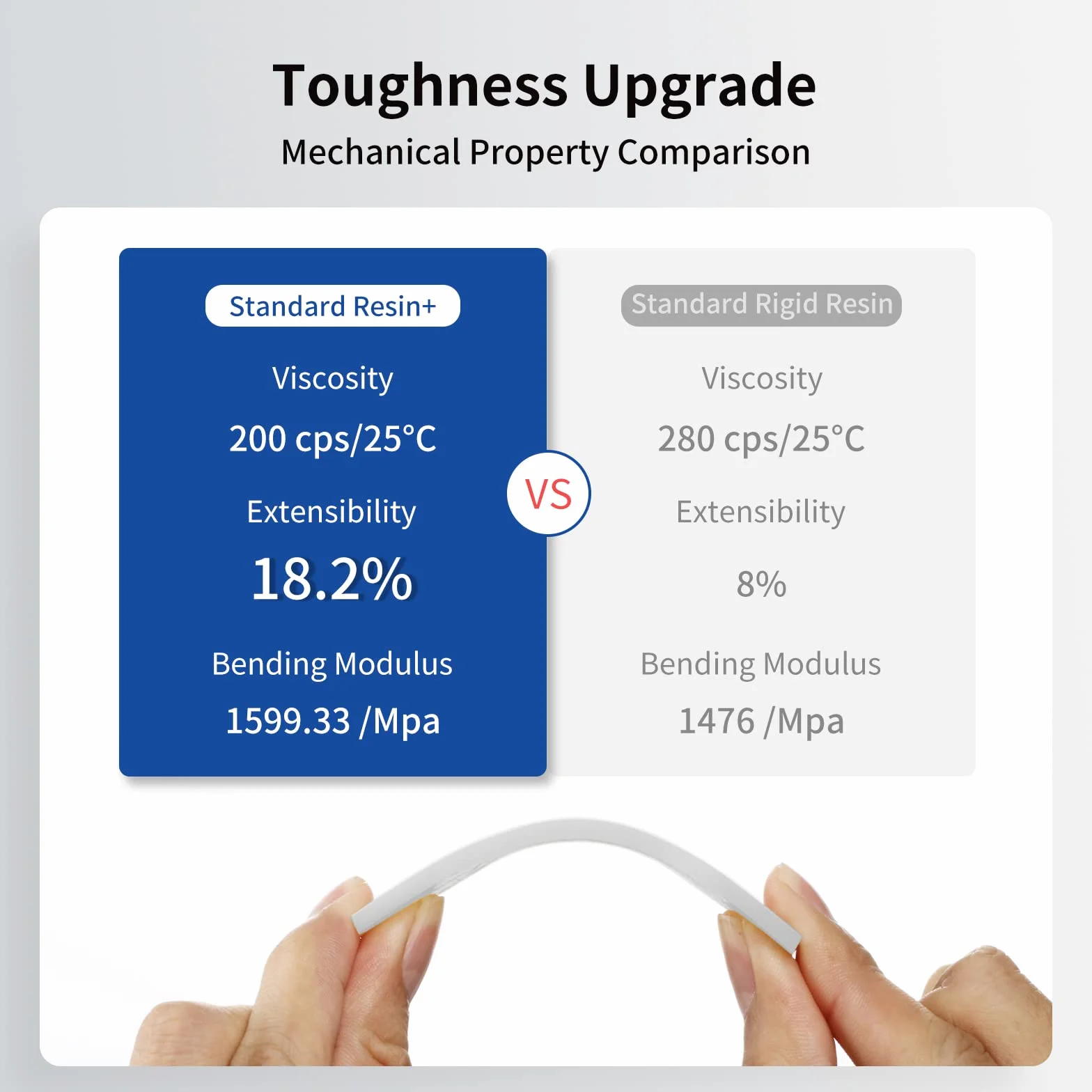 Toughness Upgrade
Mechanical Property Comparison

Standard Resin+

Viscosity

200 cps/25°C

Extensibility

18.2%

Bending Modulus

1599.33 /Mpa

VS

Standard Rigid Resin

Viscosity

280 cps/25°C

Extensibility

8%

Bending Modulus

1476 /Mpa